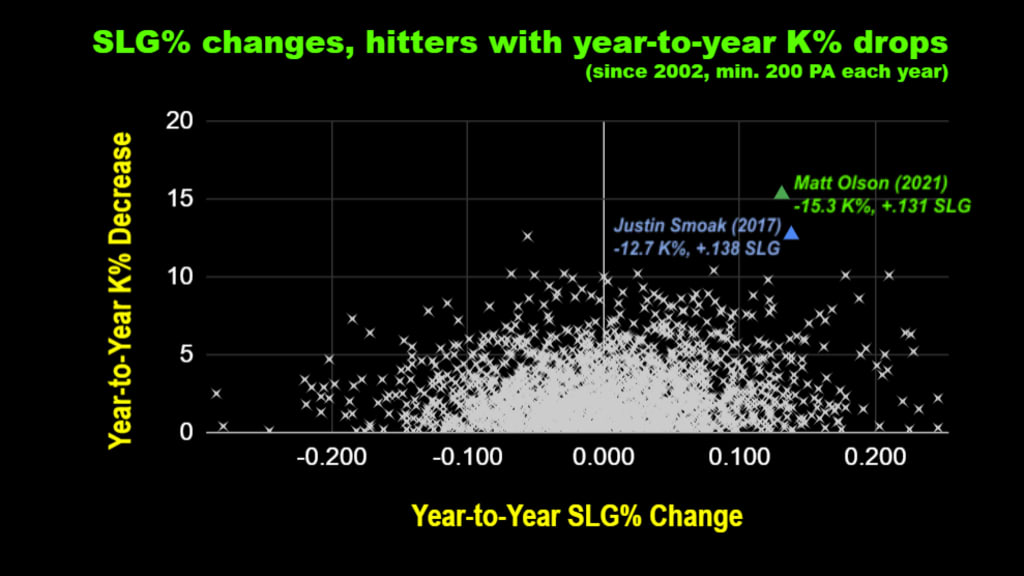 SLG% changes, hitters with year-to-year K% drops
(since 2002, min. 200 PA each year)

Year-to-Year K% Decrease

20
15
10
5
0

Matt Olson (2021)
-15.3 K%, +.131 SLG

Justin Smoak (2017)
-12.7 K%, +.138 SLG

-0.200
-0.100
0.000
0.100
0.200

Year-to-Year SLG% Change